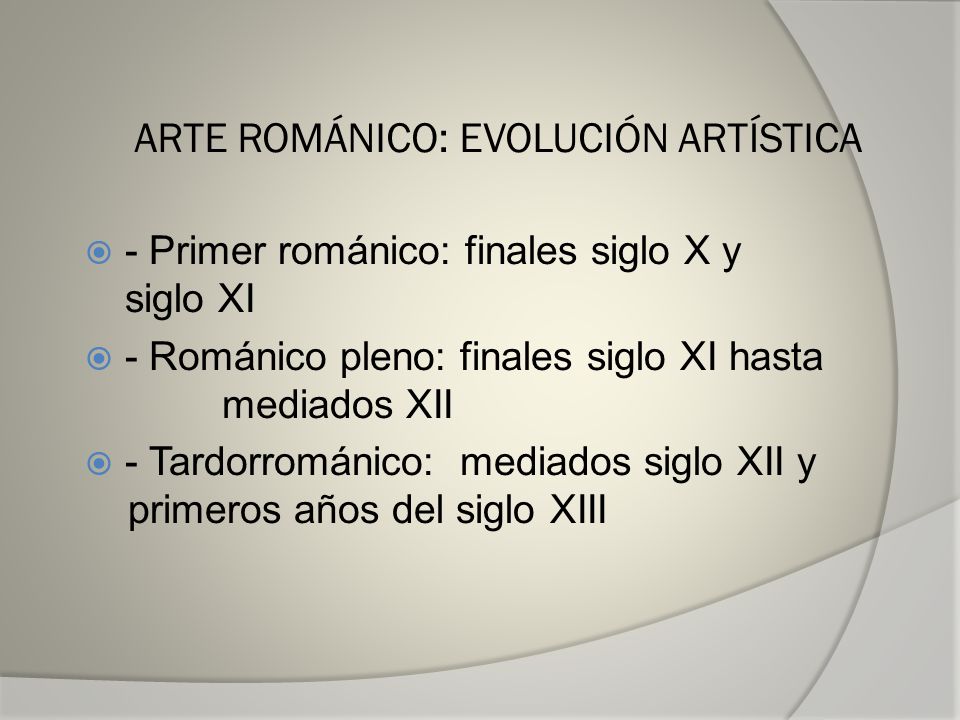 ARTE ROMÁNICO: EVOLUCIÓN ARTÍSTICA

- Primer románico: finales siglo X y siglo XI

- Románico pleno: finales siglo XI hasta mediados XII

- Tardorrománico: mediados siglo XII y primeros años del siglo XIII